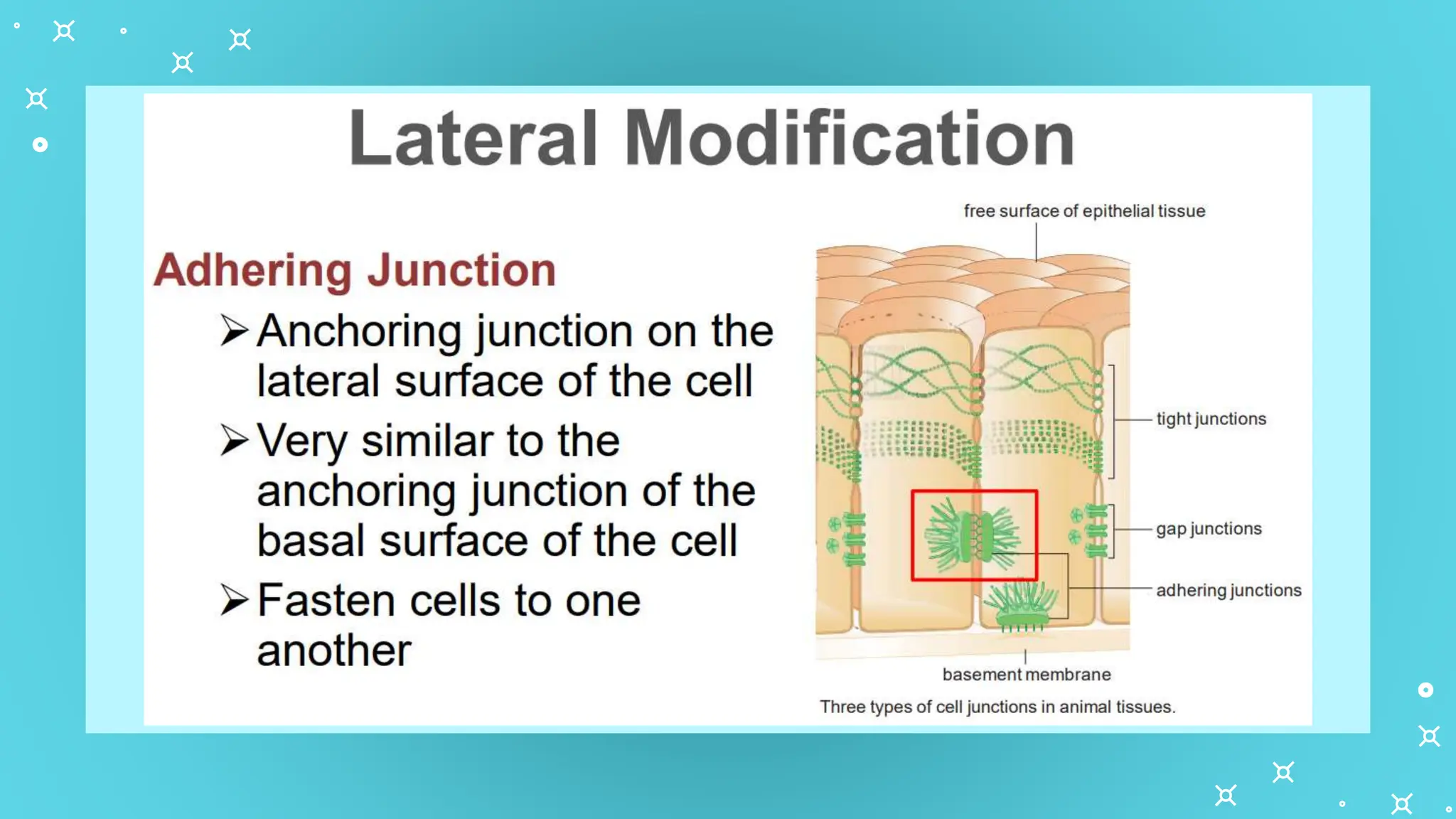 Lateral Modification

Adhering Junction

➢ Anchoring junction on the lateral surface of the cell

➢ Very similar to the anchoring junction of the basal surface of the cell

➢ Fasten cells to one another

free surface of epithelial tissue

tight junctions

gap junctions

adhering junctions

basement membrane

Three types of cell junctions in animal tissues.